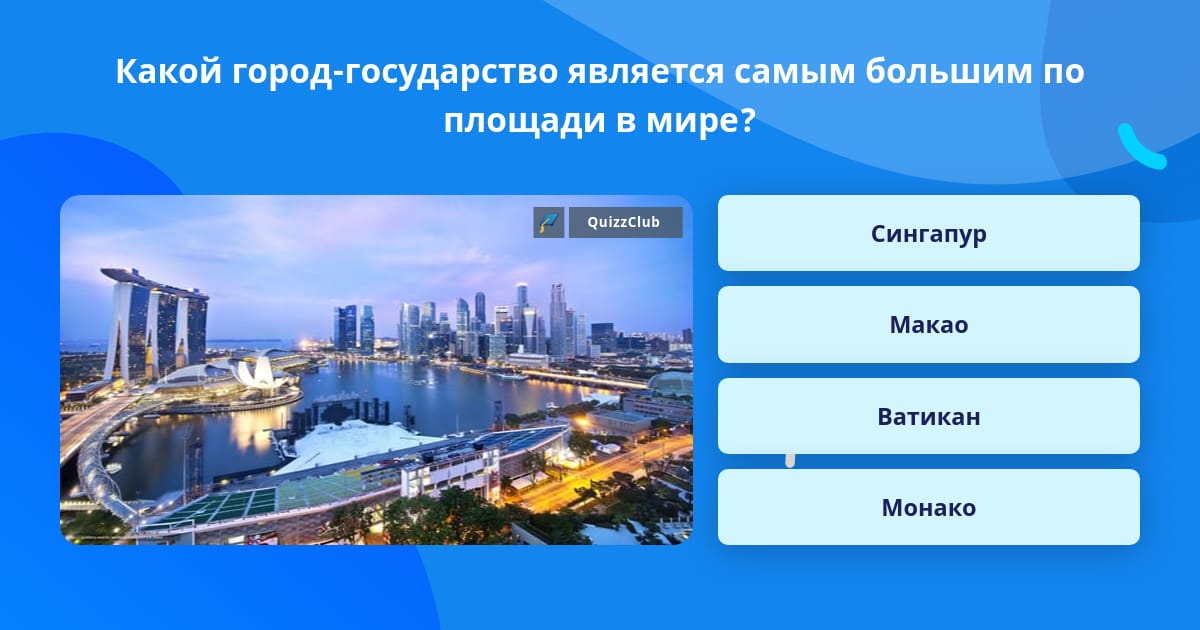 Какой город-государство является самым большим по площади в мире?

QuizzClub

Сингапур

Макао

Ватикан

Монако